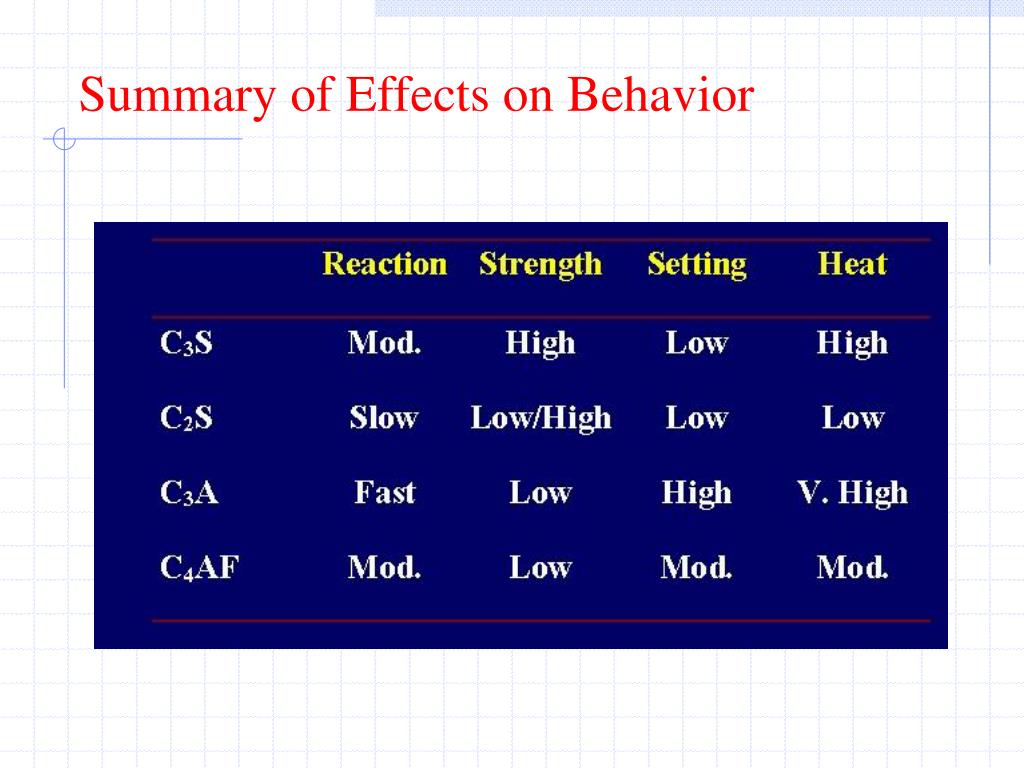 Summary of Effects on Behavior

| | Reaction | Strength | Setting | Heat |
|---|---|---|---|---|
| $C_3S$ | Mod. | High | Low | High |
| $C_2S$ | Slow | Low/High | Low | Low |
| $C_3A$ | Fast | Low | High | V. High |
| $C_4AF$ | Mod. | Low | Mod. | Mod. |